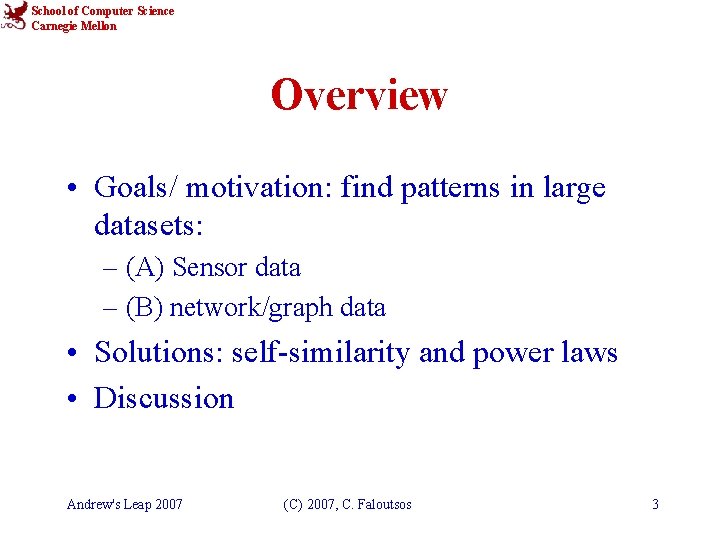 School of Computer Science
Carnegie Mellon

Overview

• Goals/ motivation: find patterns in large datasets:
– (A) Sensor data
– (B) network/graph data
• Solutions: self-similarity and power laws
• Discussion

Andrew's Leap 2007
(C) 2007, C. Faloutsos
3